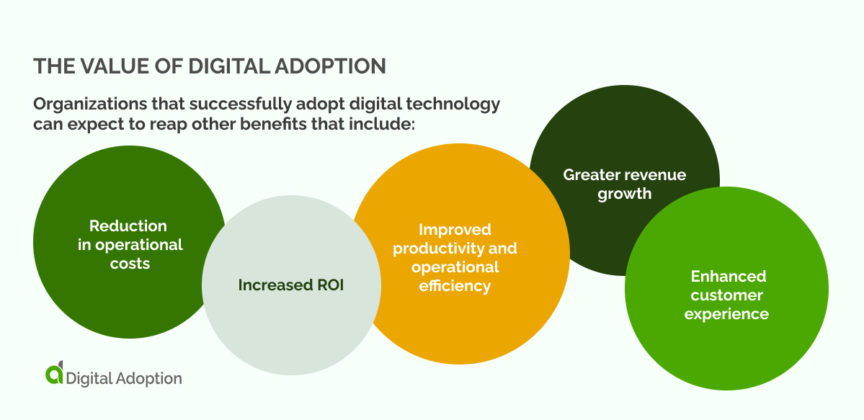 THE VALUE OF DIGITAL ADOPTION

Organizations that successfully adopt digital technology can expect to reap other benefits that include:

Reduction in operational costs

Increased ROI

Improved productivity and operational efficiency

Greater revenue growth

Enhanced customer experience

Digital Adoption